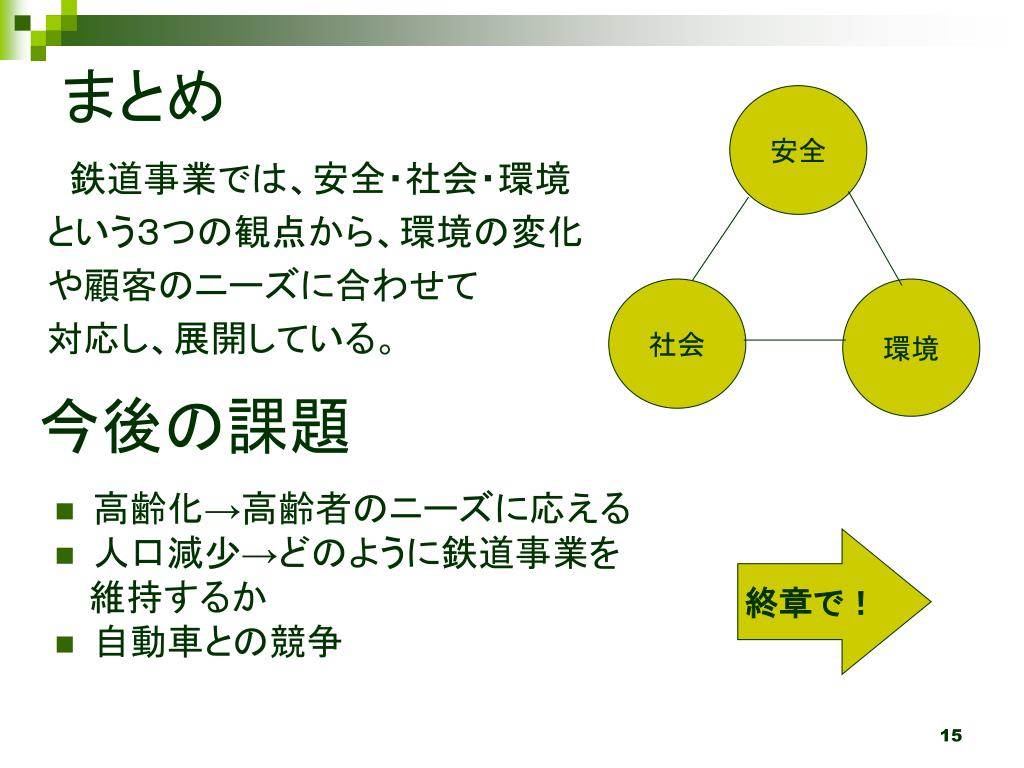 まとめ

鉄道事業では、安全・社会・環境という3つの観点から、環境の変化や顧客のニーズに合わせて対応し、展開している。

安全

社会

環境

今後の課題

■ 高齢化→高齢者のニーズに応える
■ 人口減少→どのように鉄道事業を維持するか
■ 自動車との競争

終章で！

15